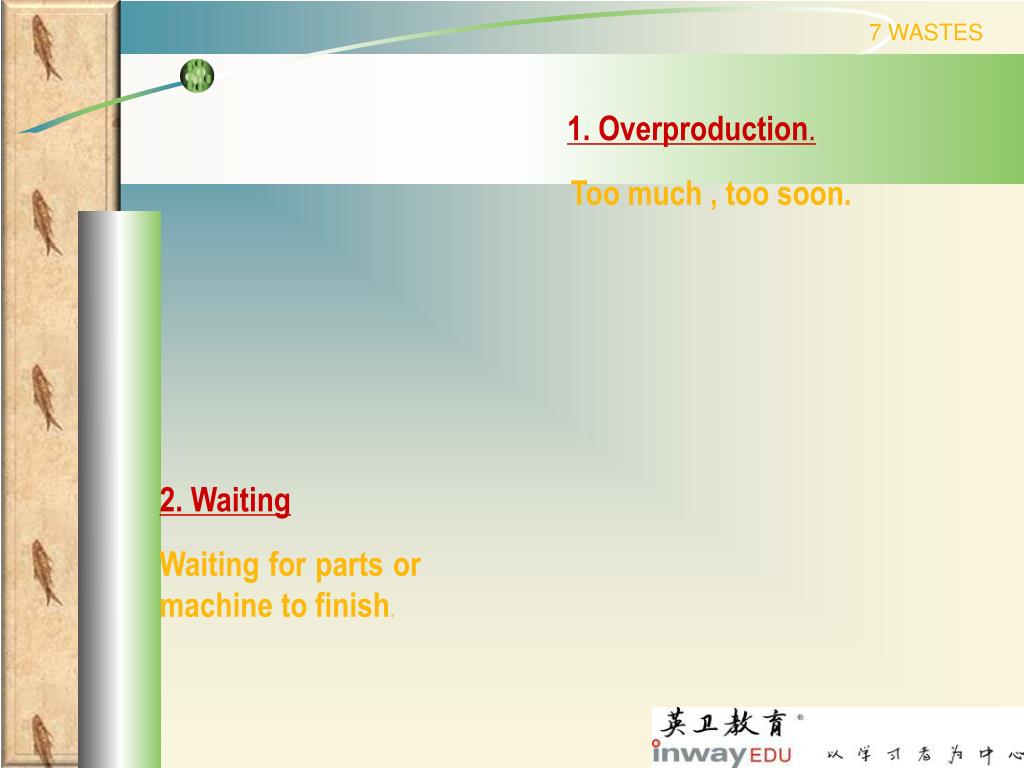 7 WASTES

1. Overproduction.

Too much , too soon.

2. Waiting

Waiting for parts or machine to finish.

英卫教育®
inwayEDU 以学习者为中心